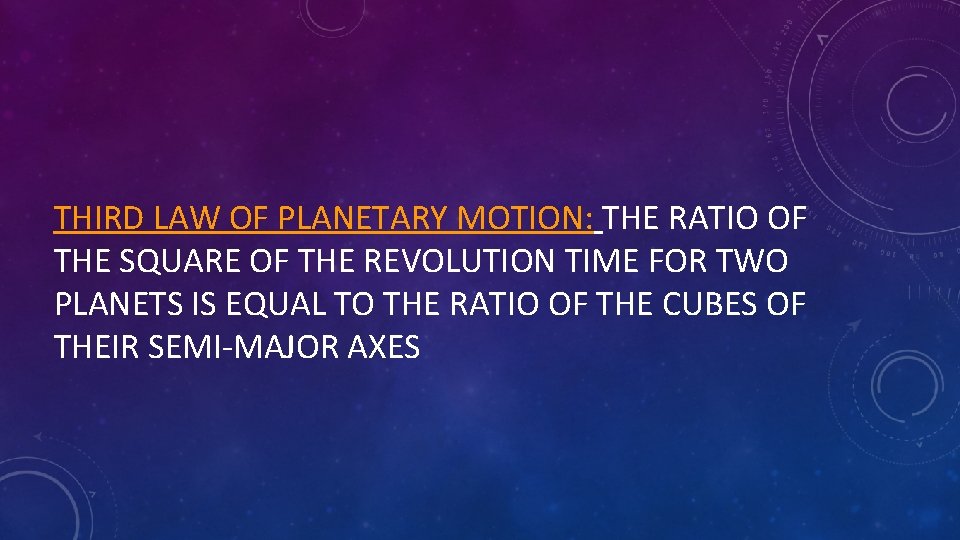 THIRD LAW OF PLANETARY MOTION: THE RATIO OF THE SQUARE OF THE REVOLUTION TIME FOR TWO PLANETS IS EQUAL TO THE RATIO OF THE CUBES OF THEIR SEMI-MAJOR AXES